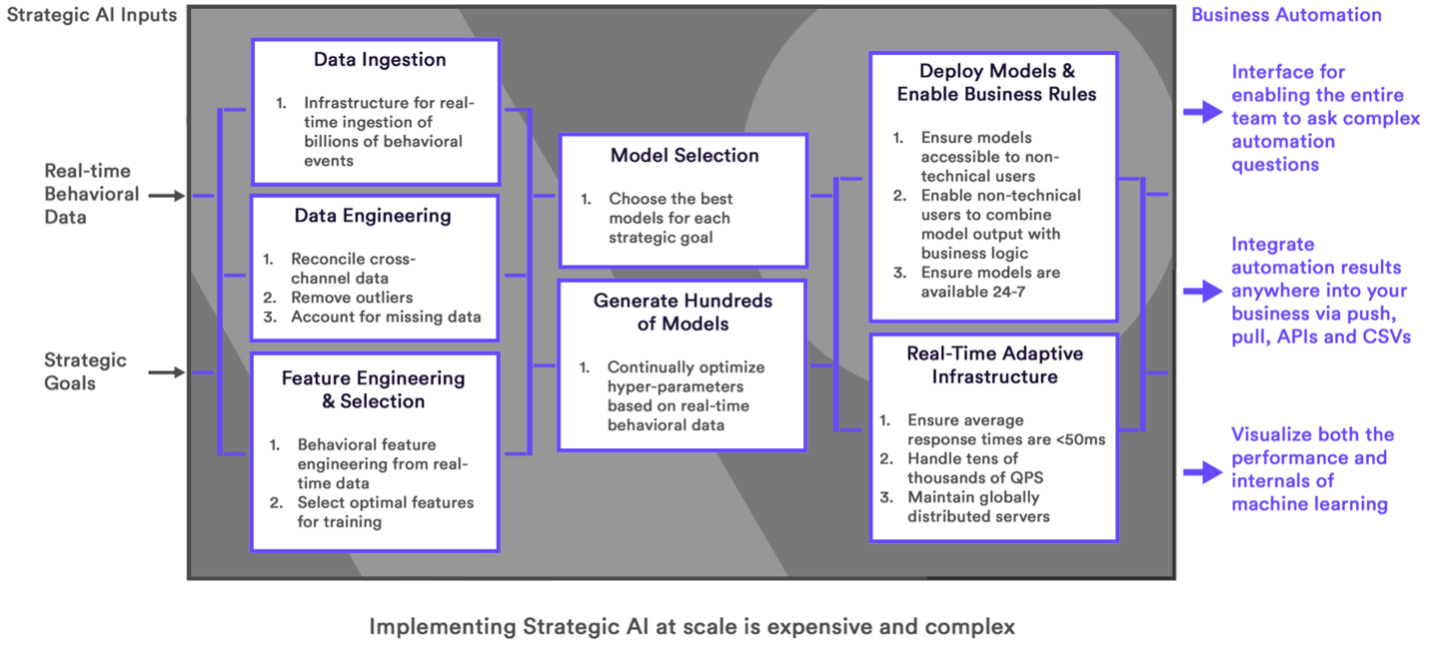 Strategic AI Inputs

Real-time Behavioral Data

Strategic Goals

Data Ingestion

1. Infrastructure for real-time ingestion of billions of behavioral events

Data Engineering

1. Reconcile cross-channel data
2. Remove outliers
3. Account for missing data

Feature Engineering & Selection

1. Behavioral feature engineering from real-time data
2. Select optimal features for training

Model Selection

1. Choose the best models for each strategic goal

Generate Hundreds of Models

1. Continually optimize hyper-parameters based on real-time behavioral data

Deploy Models & Enable Business Rules

1. Ensure models accessible to non-technical users
2. Enable non-technical users to combine model output with business logic
3. Ensure models are available 24-7

Real-Time Adaptive Infrastructure

1. Ensure average response times are <50ms
2. Handle tens of thousands of QPS
3. Maintain globally distributed servers

Business Automation

Interface for enabling the entire team to ask complex automation questions

Integrate automation results anywhere into your business via push, pull, APIs and CSVs

Visualize both the performance and internals of machine learning

Implementing Strategic AI at scale is expensive and complex